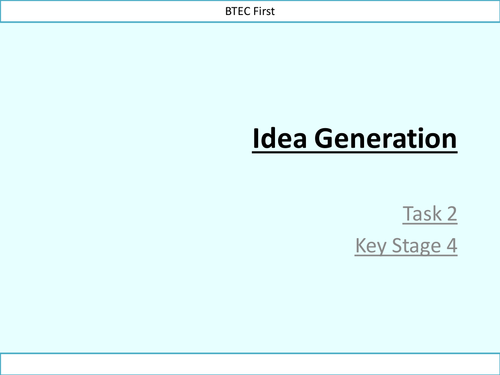 BTEC First

Idea Generation

Task 2

Key Stage 4